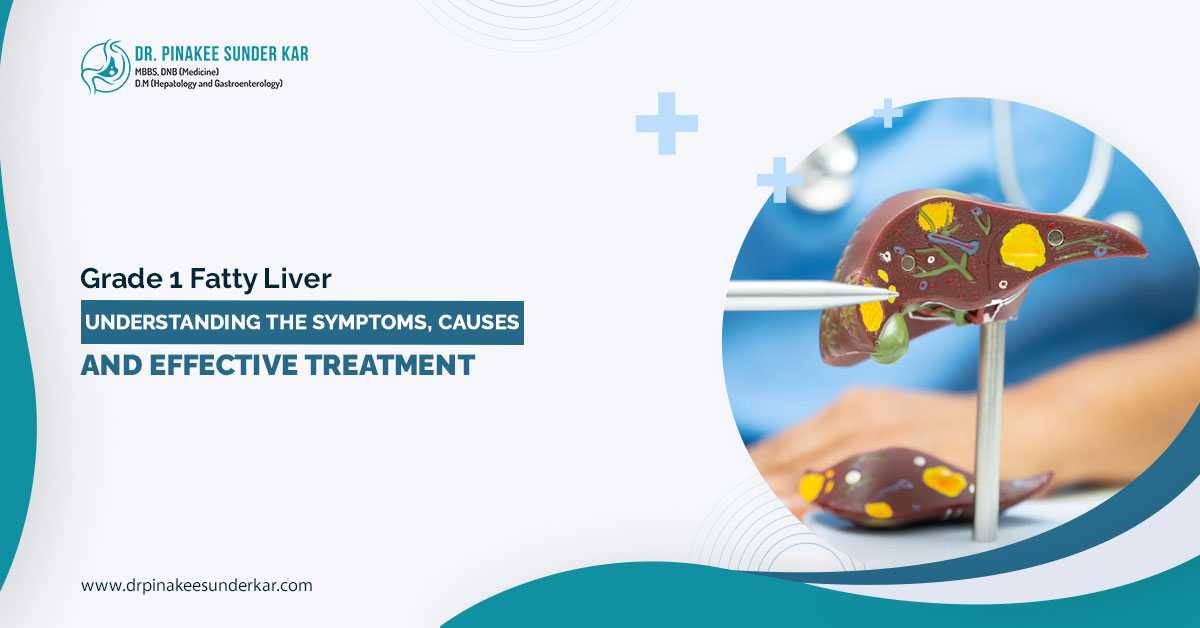 DR. PINAKEE SUNDER KAR
MBBS, DNB (Medicine)
D.M (Hepatology and Gastroenterology)

Grade 1 Fatty Liver
UNDERSTANDING THE SYMPTOMS, CAUSES
AND EFFECTIVE TREATMENT

www.drpinakeesunderkar.com